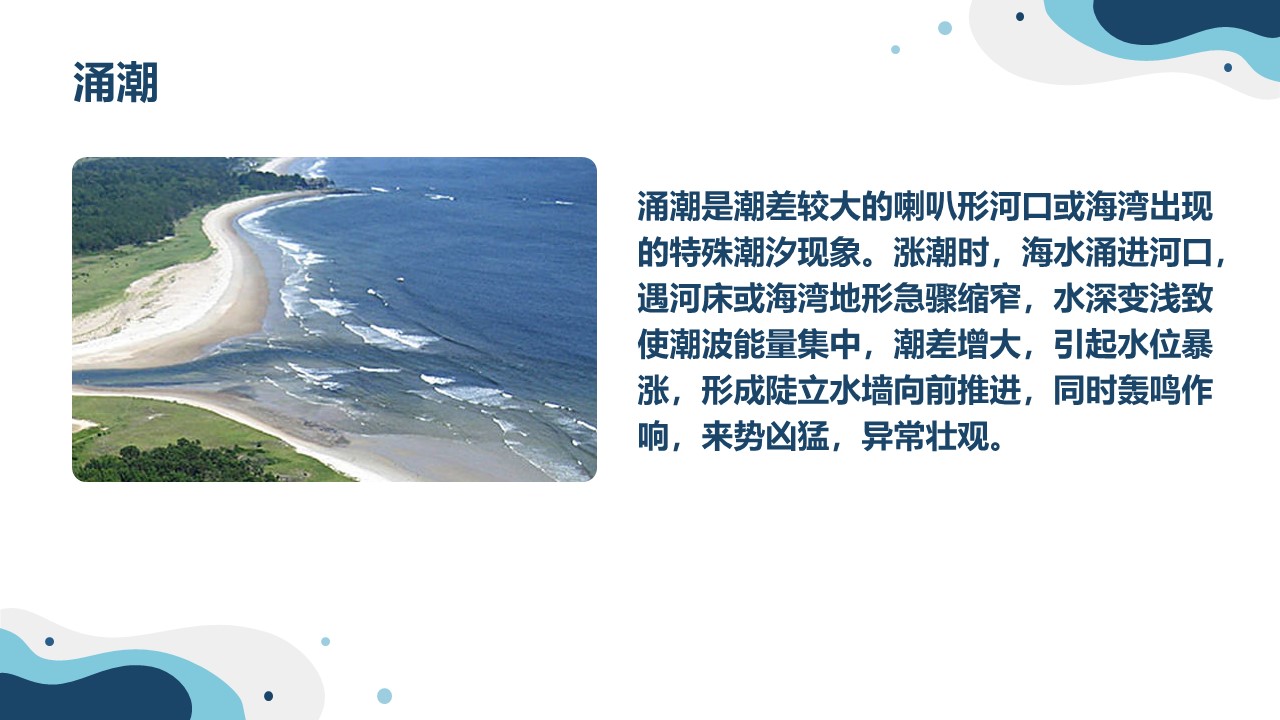 涌潮

涌潮是潮差较大的喇叭形河口或海湾出现的特殊潮汐现象。涨潮时，海水涌进河口，遇河床或海湾地形急骤缩窄，水深变浅致使潮波能量集中，潮差增大，引起水位暴涨，形成陡立水墙向前推进，同时轰鸣作响，来势凶猛，异常壮观。